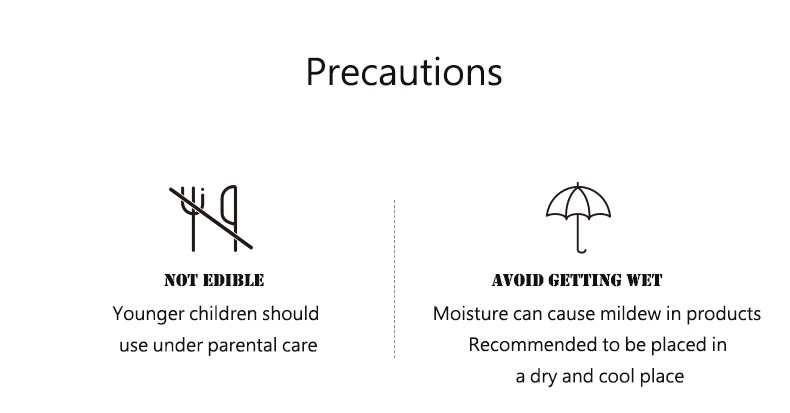 Precautions

NOT EDIBLE

Younger children should use under parental care

AVOID GETTING WET

Moisture can cause mildew in products Recommended to be placed in a dry and cool place